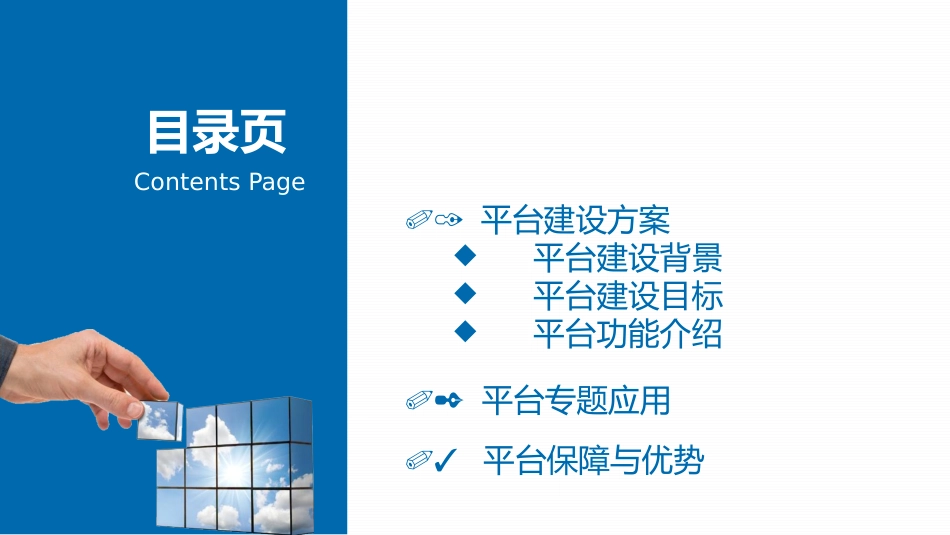 目录页
Contents Page

✐✑ 平台建设方案
◆ 平台建设背景
◆ 平台建设目标
◆ 平台功能介绍

✐✒ 平台专题应用

✐✓ 平台保障与优势